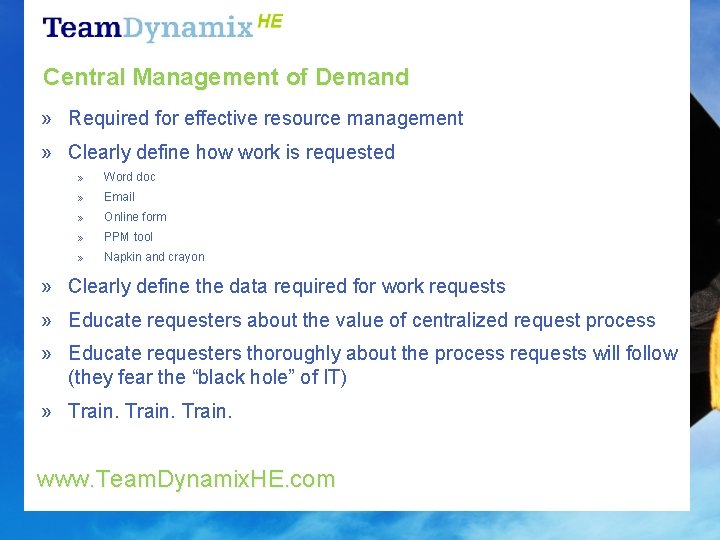 TeamDynamix HE

Central Management of Demand

» Required for effective resource management

» Clearly define how work is requested

» Word doc

» Email

» Online form

» PPM tool

» Napkin and crayon

» Clearly define the data required for work requests

» Educate requesters about the value of centralized request process

» Educate requesters thoroughly about the process requests will follow (they fear the “black hole” of IT)

» Train. Train. Train.

www.TeamDynamixHE.com